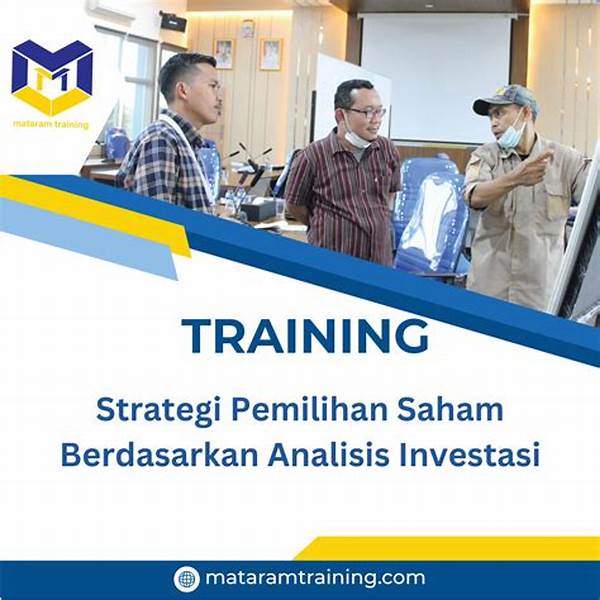 mataram training

TRAINING

Strategi Pemilihan Saham Berdasarkan Analisis Investasi

mataramtraining.com